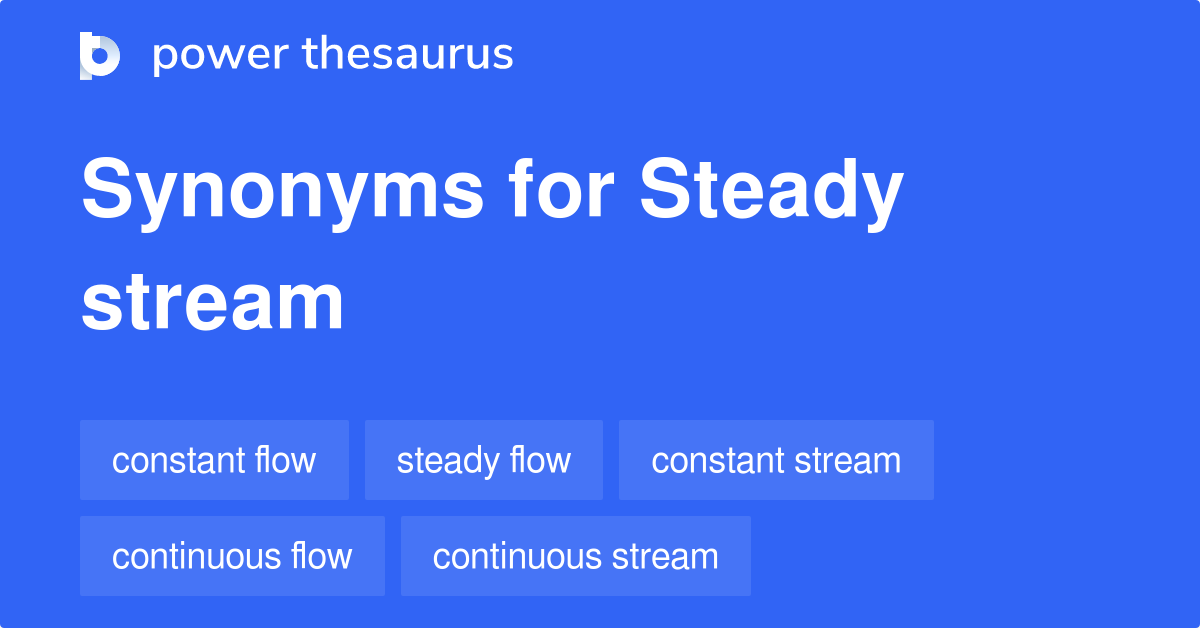 power thesaurus

Synonyms for Steady stream

constant flow

steady flow

constant stream

continuous flow

continuous stream